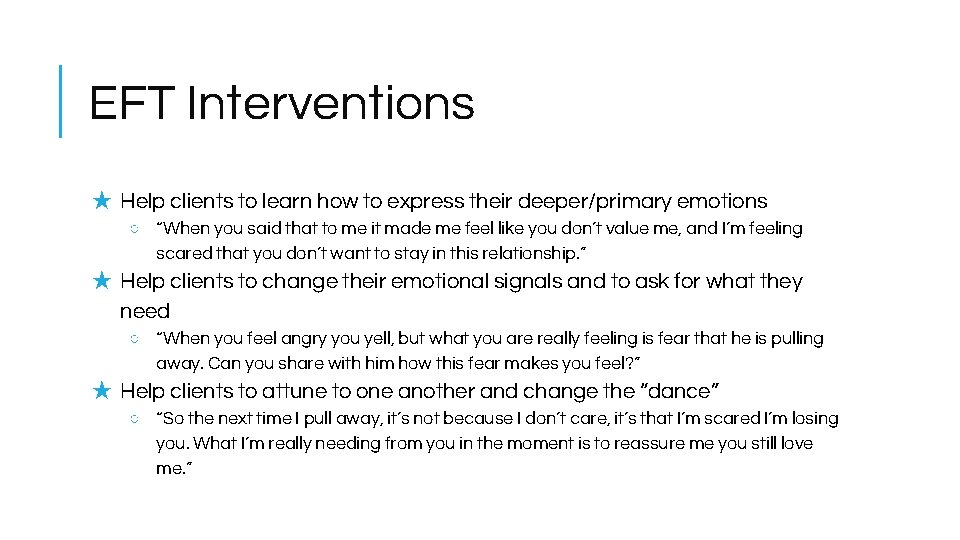 EFT Interventions

★ Help clients to learn how to express their deeper/primary emotions
○ "When you said that to me it made me feel like you don't value me, and I'm feeling scared that you don't want to stay in this relationship."

★ Help clients to change their emotional signals and to ask for what they need
○ "When you feel angry you yell, but what you are really feeling is fear that he is pulling away. Can you share with him how this fear makes you feel?"

★ Help clients to attune to one another and change the "dance"
○ "So the next time I pull away, it's not because I don't care, it's that I'm scared I'm losing you. What I'm really needing from you in the moment is to reassure me you still love me."